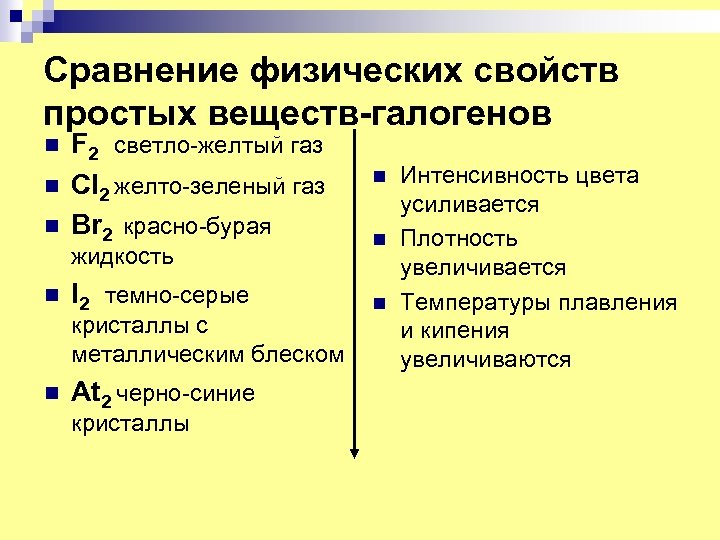 Сравнение физических свойств простых веществ-галогенов

- $F_2$ светло-желтый газ
- $Cl_2$ желто-зеленый газ
- $Br_2$ красно-бурая жидкость
- $I_2$ темно-серые кристаллы с металлическим блеском
- $At_2$ черно-синие кристаллы

- Интенсивность цвета усиливается
- Плотность увеличивается
- Температуры плавления и кипения увеличиваются